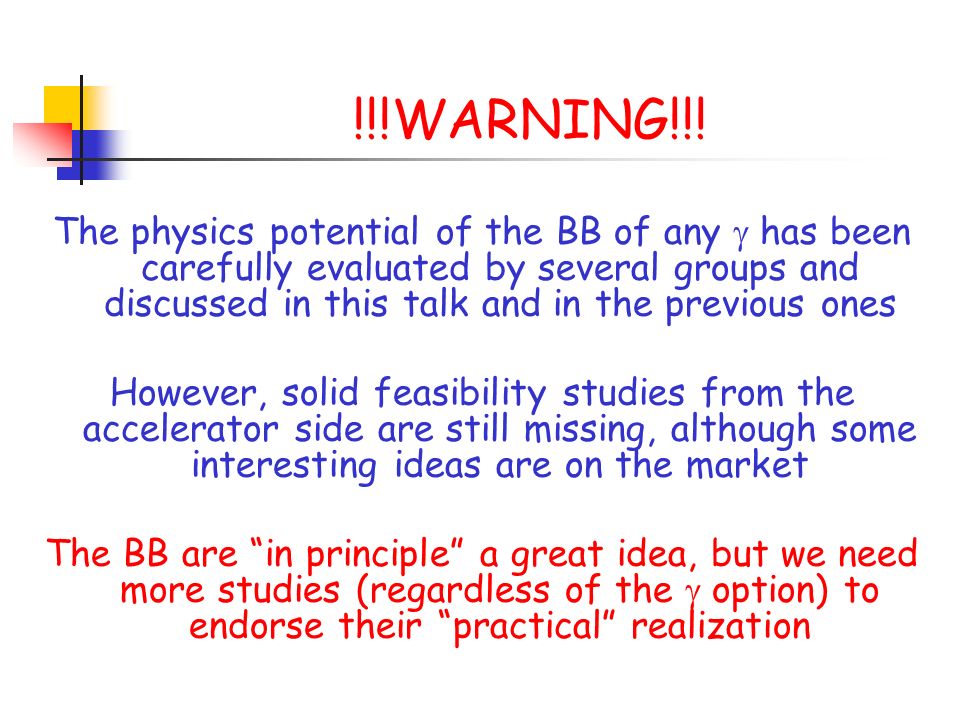 !!!WARNING!!!

The physics potential of the BB of any $\gamma$ has been carefully evaluated by several groups and discussed in this talk and in the previous ones

However, solid feasibility studies from the accelerator side are still missing, although some interesting ideas are on the market

The BB are “in principle” a great idea, but we need more studies (regardless of the $\gamma$ option) to endorse their “practical” realization